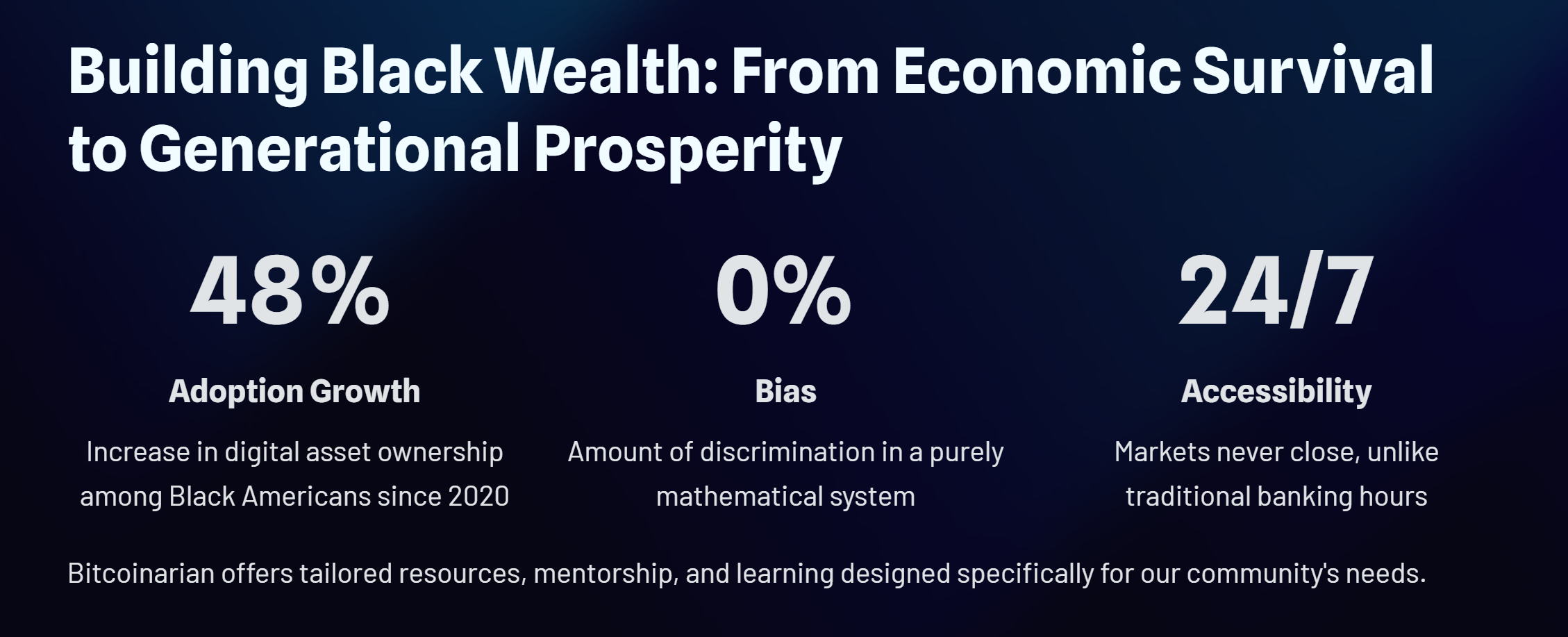 Building Black Wealth: From Economic Survival to Generational Prosperity

48%

Adoption Growth

Increase in digital asset ownership among Black Americans since 2020

0%

Bias

Amount of discrimination in a purely mathematical system

24/7

Accessibility

Markets never close, unlike traditional banking hours

Bitcoinarian offers tailored resources, mentorship, and learning designed specifically for our community's needs.